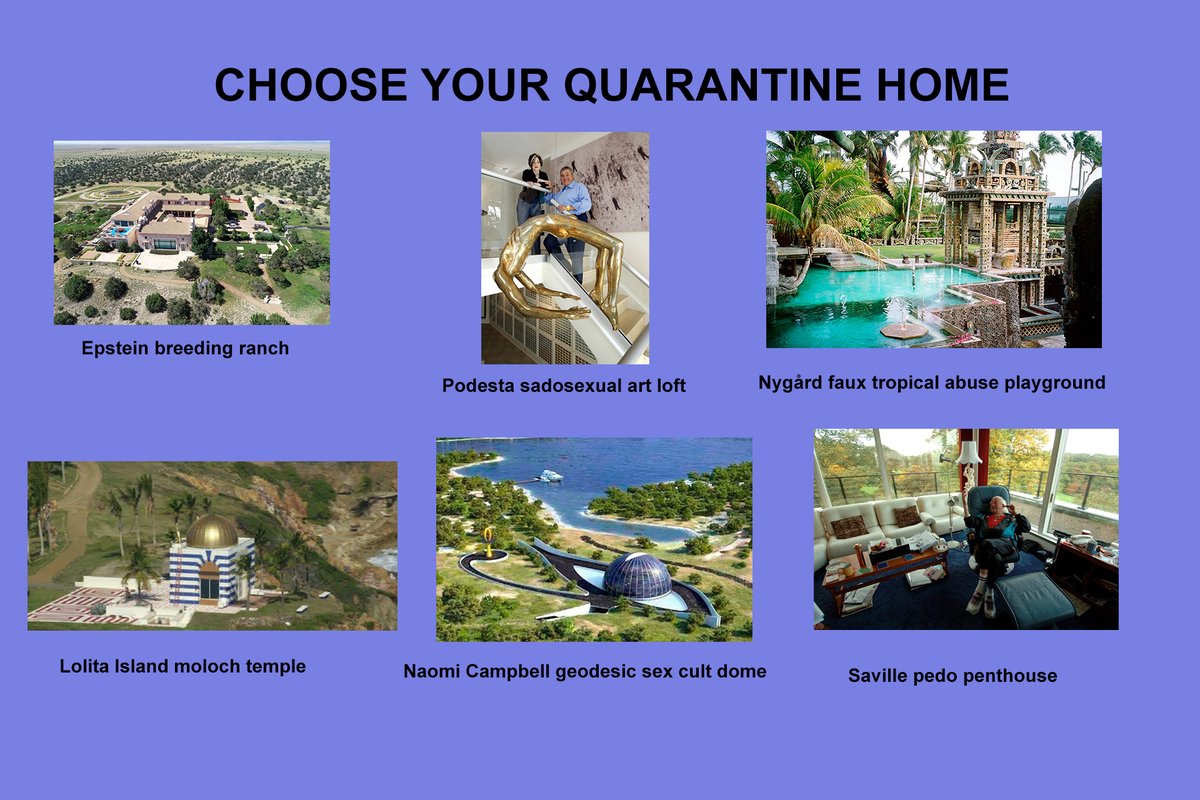 CHOOSE YOUR QUARANTINE HOME

Epstein breeding ranch

Podesta sadosexual art loft

Nygård faux tropical abuse playground

Lolita Island moloch temple

Naomi Campbell geodesic sex cult dome

Saville pedo penthouse